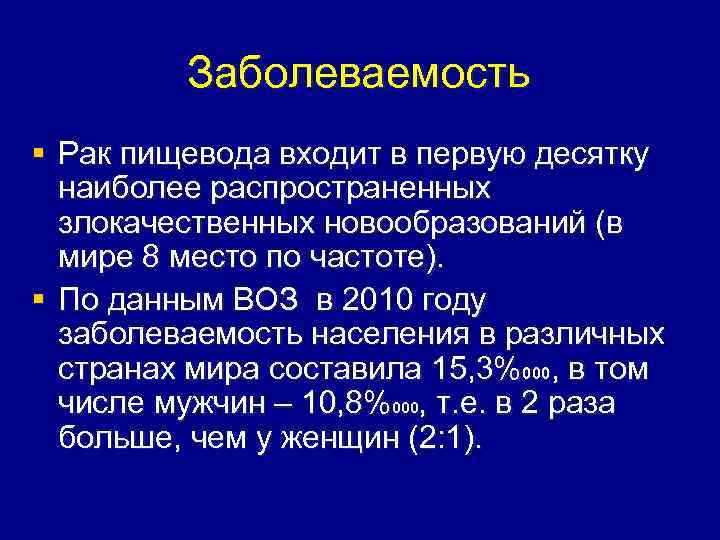 Заболеваемость

▪ Рак пищевода входит в первую десятку наиболее распространенных злокачественных новообразований (в мире 8 место по частоте).

▪ По данным ВОЗ в 2010 году заболеваемость населения в различных странах мира составила 15,3%000, в том числе мужчин – 10,8%000, т.е. в 2 раза больше, чем у женщин (2:1).